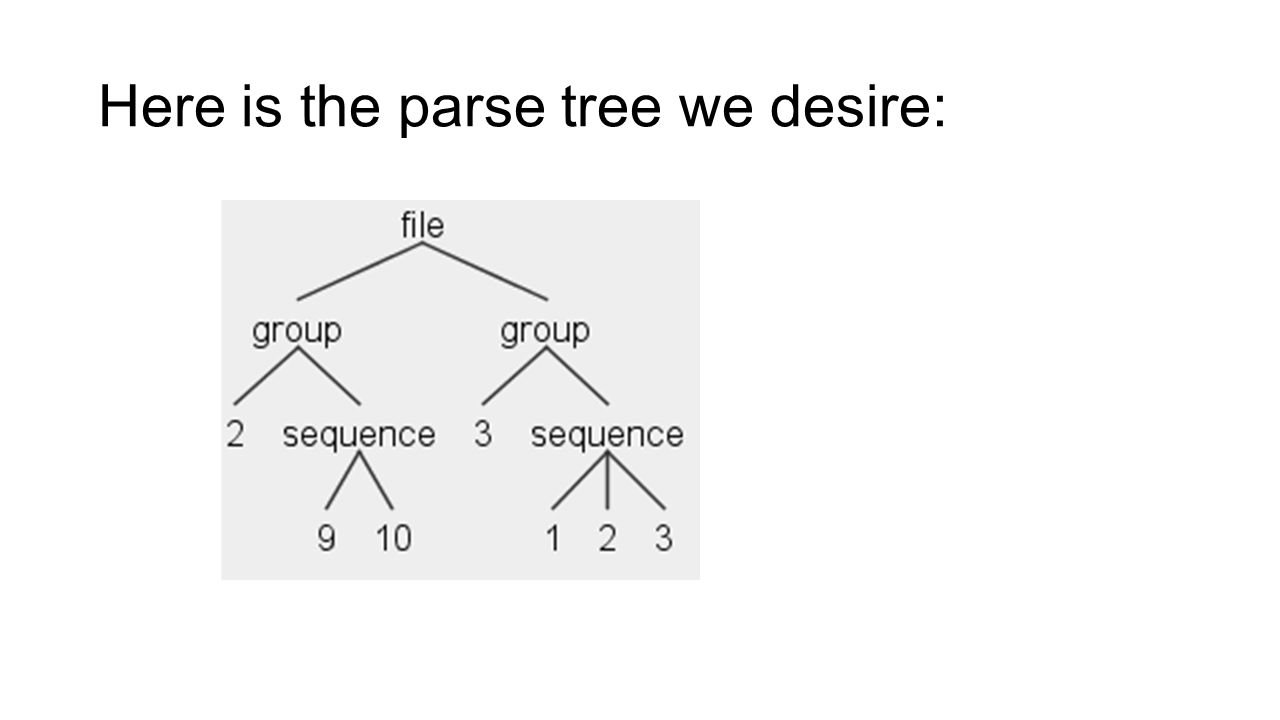 Here is the parse tree we desire:

file

group group

2 sequence 3 sequence

9 10 1 2 3